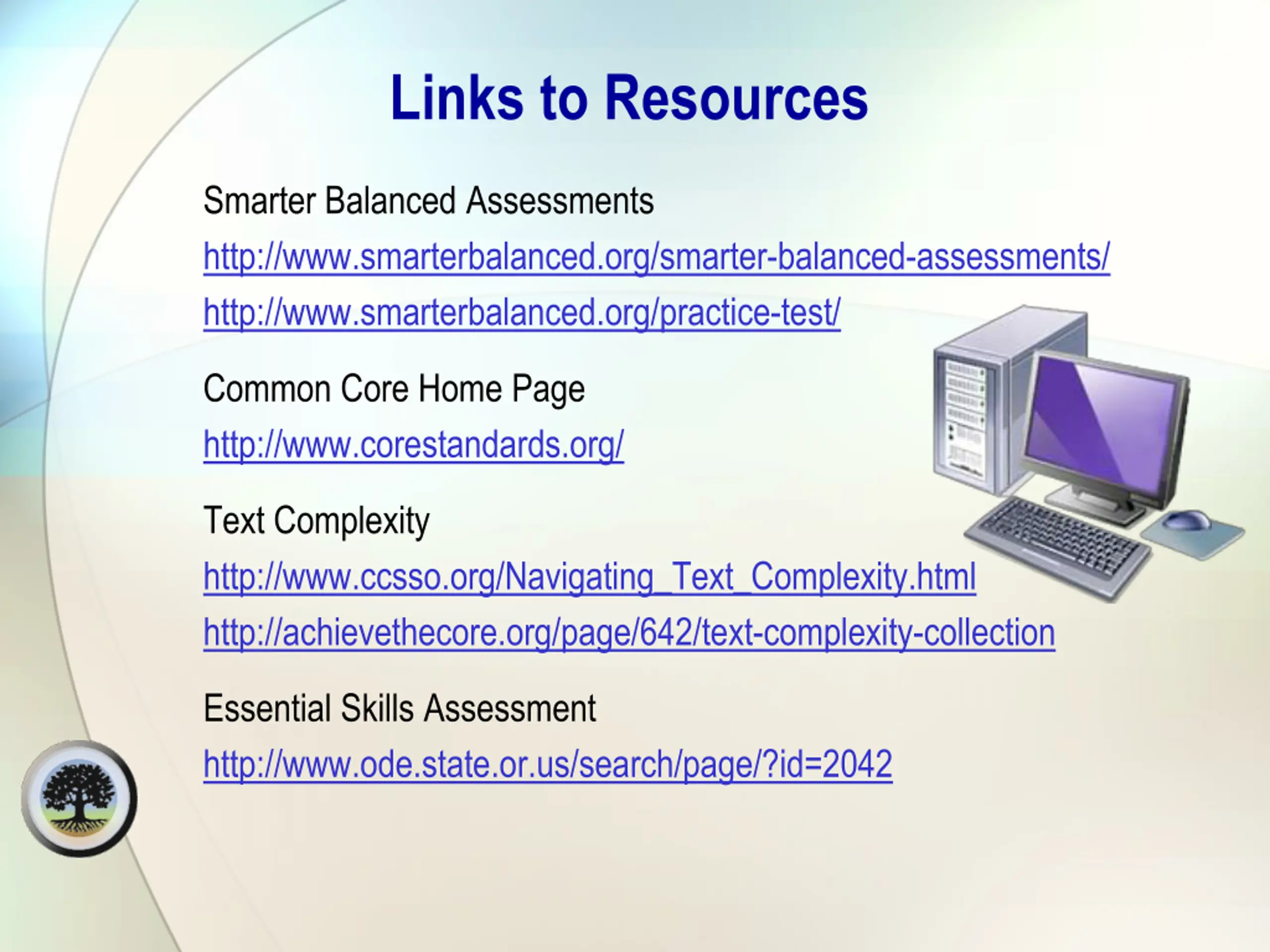 Links to Resources

Smarter Balanced Assessments

http://www.smarterbalanced.org/smarter-balanced-assessments/

http://www.smarterbalanced.org/practice-test/

Common Core Home Page

http://www.corestandards.org/

Text Complexity

http://www.ccsso.org/Navigating_Text_Complexity.html

http://achievethecore.org/page/642/text-complexity-collection

Essential Skills Assessment

http://www.ode.state.or.us/search/page/?id=2042